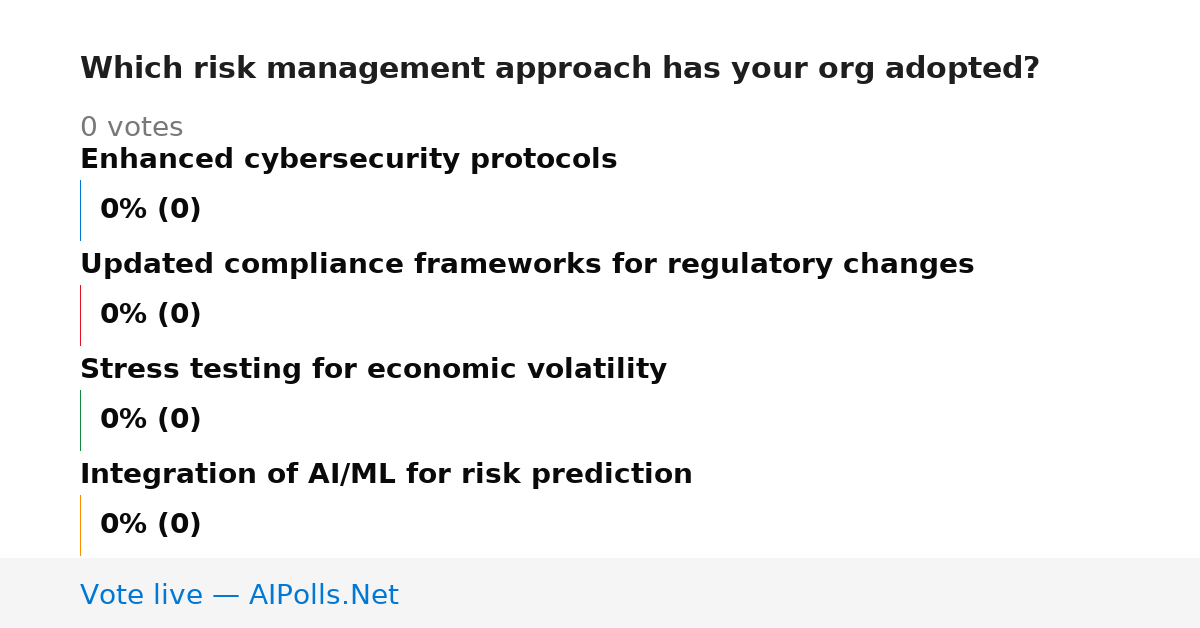 Which risk management approach has your org adopted?

0 votes

Enhanced cybersecurity protocols

0% (0)

Updated compliance frameworks for regulatory changes

0% (0)

Stress testing for economic volatility

0% (0)

Integration of AI/ML for risk prediction

0% (0)

Vote live — AIPolls.Net